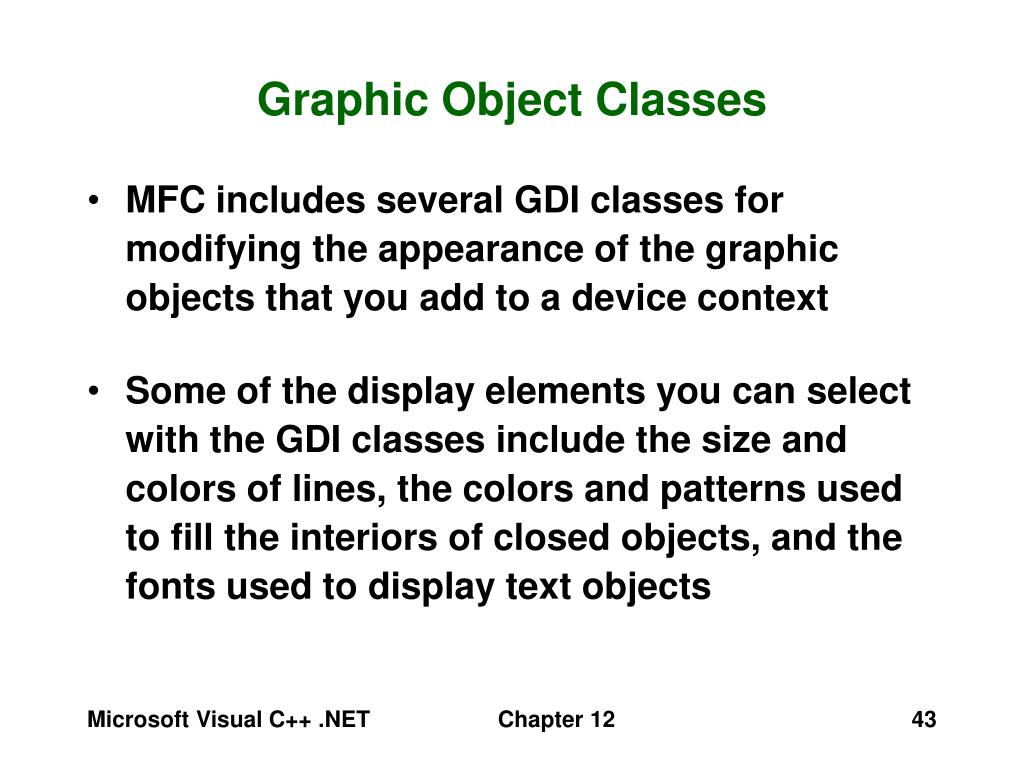 Graphic Object Classes

• MFC includes several GDI classes for modifying the appearance of the graphic objects that you add to a device context

• Some of the display elements you can select with the GDI classes include the size and colors of lines, the colors and patterns used to fill the interiors of closed objects, and the fonts used to display text objects

Microsoft Visual C++ .NET    Chapter 12    43